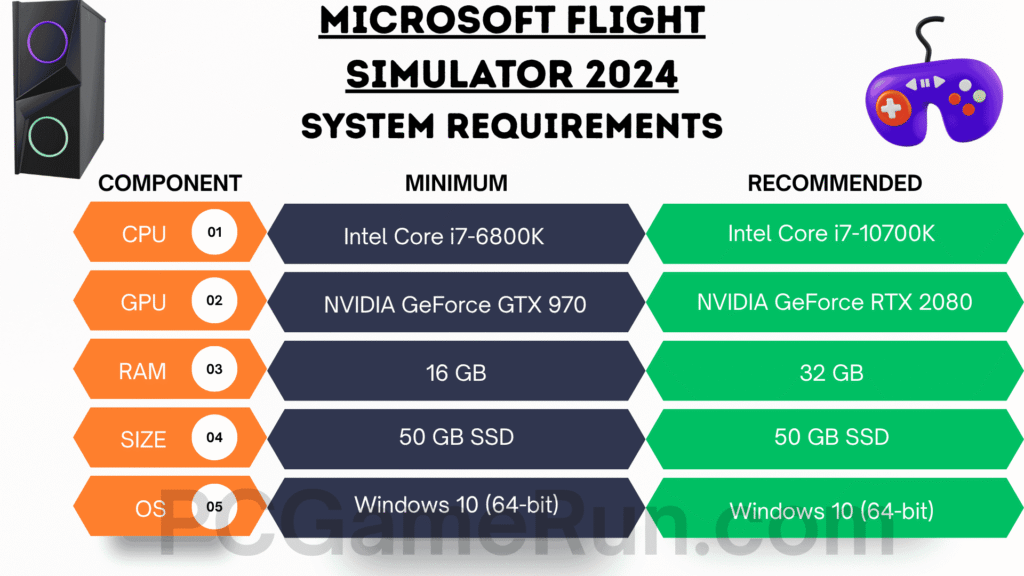 MICROSOFT FLIGHT SIMULATOR 2024
SYSTEM REQUIREMENTS

| COMPONENT | MINIMUM | RECOMMENDED |
|---|---|---|
| CPU 01 | Intel Core i7-6800K | Intel Core i7-10700K |
| GPU 02 | NVIDIA GeForce GTX 970 | NVIDIA GeForce RTX 2080 |
| RAM 03 | 16 GB | 32 GB |
| SIZE 04 | 50 GB SSD | 50 GB SSD |
| OS 05 | Windows 10 (64-bit) | Windows 10 (64-bit) |

PCGameRun.com